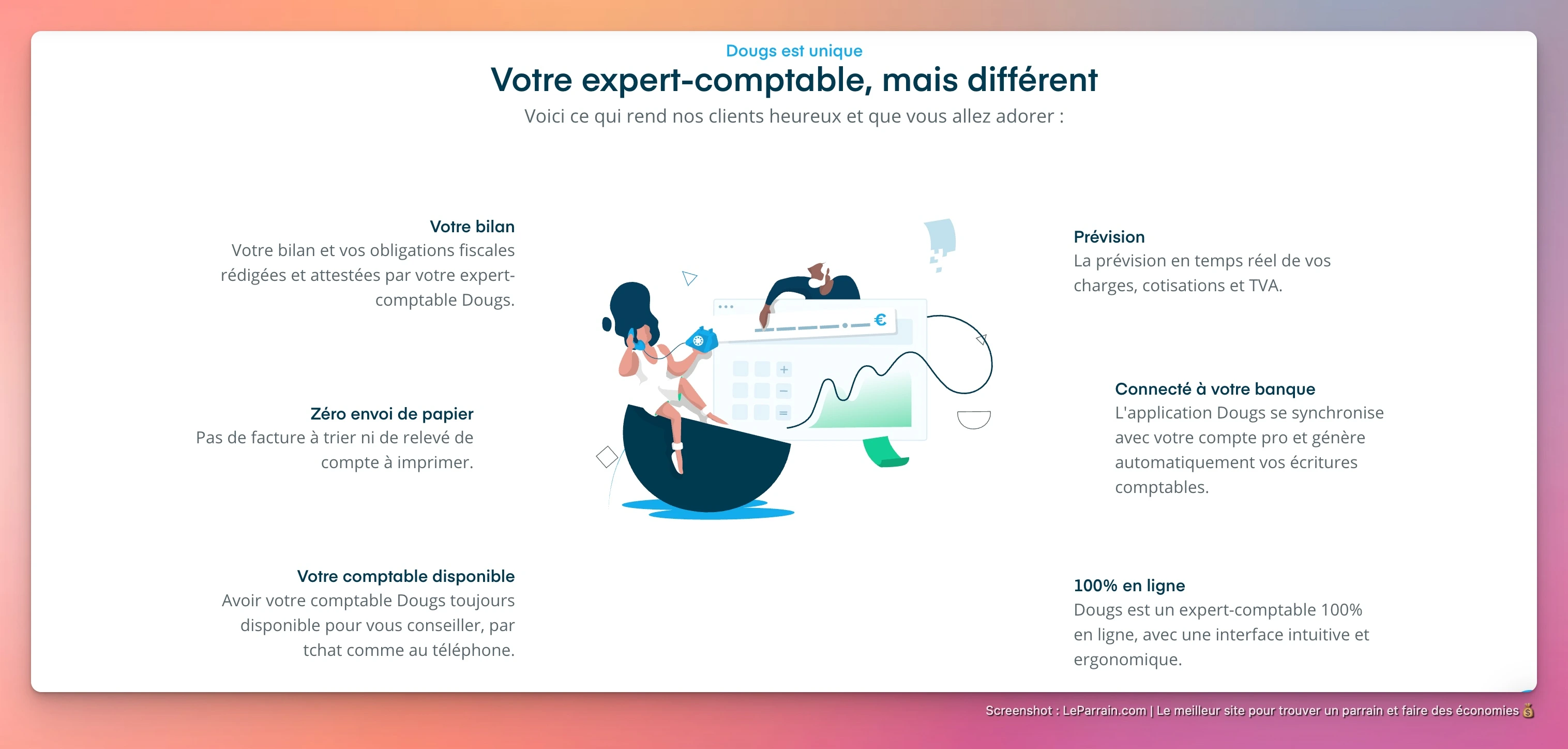 Dougs est unique

Votre expert-comptable, mais différent

Voici ce qui rend nos clients heureux et que vous allez adorer :

Votre bilan
Votre bilan et vos obligations fiscales rédigées et attestées par votre expert-comptable Dougs.

Zéro envoi de papier
Pas de facture à trier ni de relevé de compte à imprimer.

Votre comptable disponible
Avoir votre comptable Dougs toujours disponible pour vous conseiller, par tchat comme au téléphone.

€

Prévision
La prévision en temps réel de vos charges, cotisations et TVA.

Connecté à votre banque
L'application Dougs se synchronise avec votre compte pro et génère automatiquement vos écritures comptables.

100% en ligne
Dougs est un expert-comptable 100% en ligne, avec une interface intuitive et ergonomique.

Screenshot : LeParrain.com | Le meilleur site pour trouver un parrain et faire des économies 💰